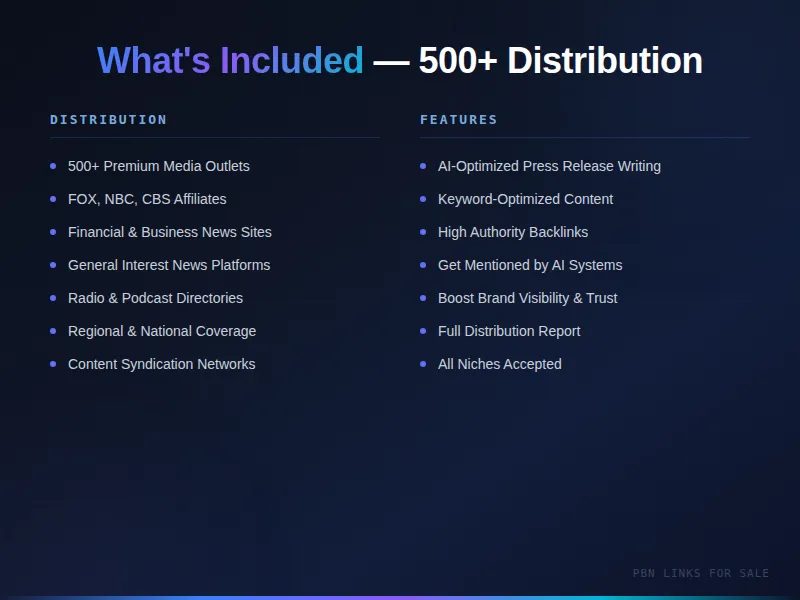 What's Included — 500+ Distribution

DISTRIBUTION

- 500+ Premium Media Outlets
- FOX, NBC, CBS Affiliates
- Financial & Business News Sites
- General Interest News Platforms
- Radio & Podcast Directories
- Regional & National Coverage
- Content Syndication Networks

FEATURES

- AI-Optimized Press Release Writing
- Keyword-Optimized Content
- High Authority Backlinks
- Get Mentioned by AI Systems
- Boost Brand Visibility & Trust
- Full Distribution Report
- All Niches Accepted

PBN LINKS FOR SALE